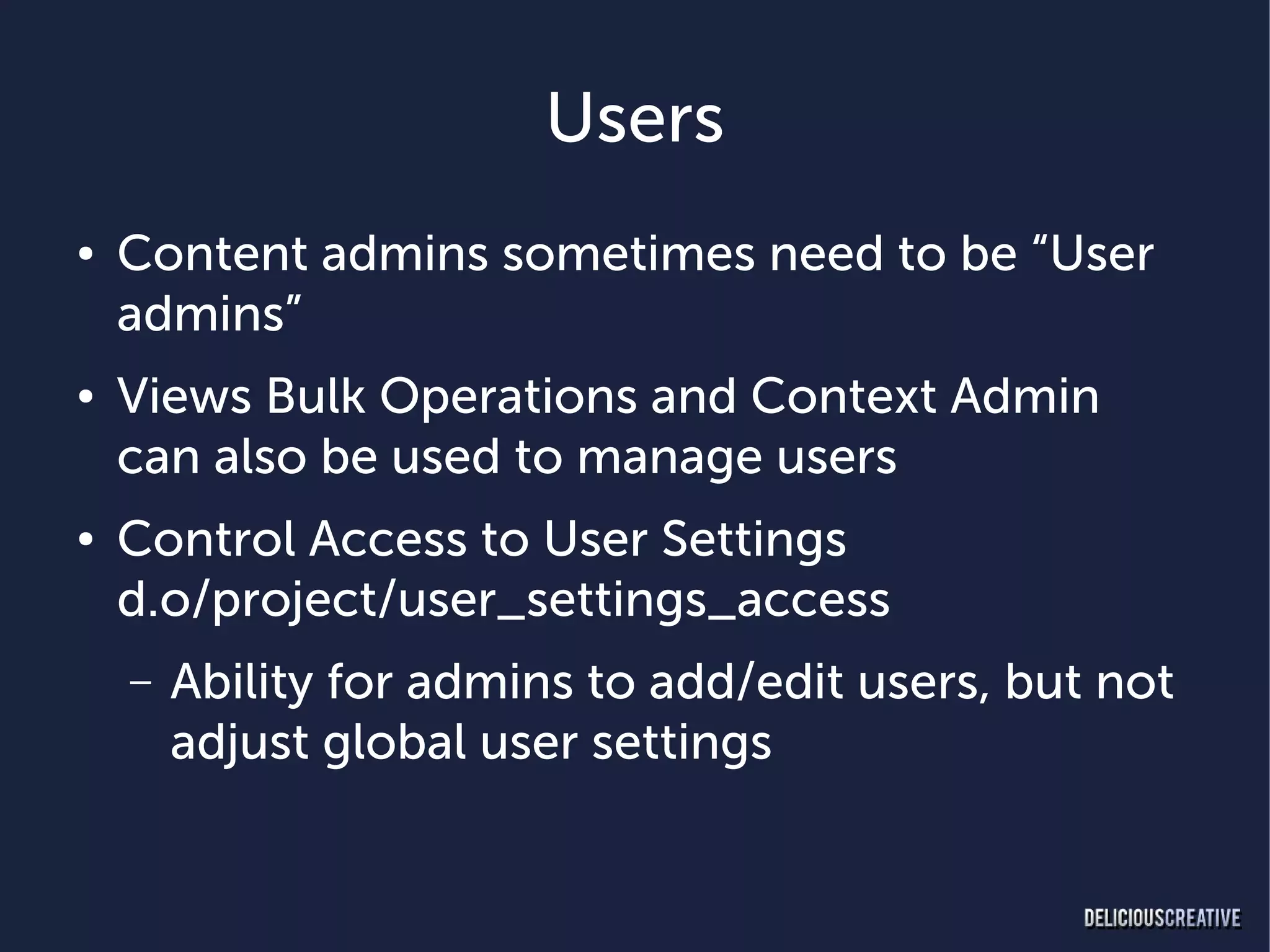 Users

• Content admins sometimes need to be “User admins”

• Views Bulk Operations and Context Admin can also be used to manage users

• Control Access to User Settings d.o/project/user_settings_access

– Ability for admins to add/edit users, but not adjust global user settings

DELICIOUSCREATIVE